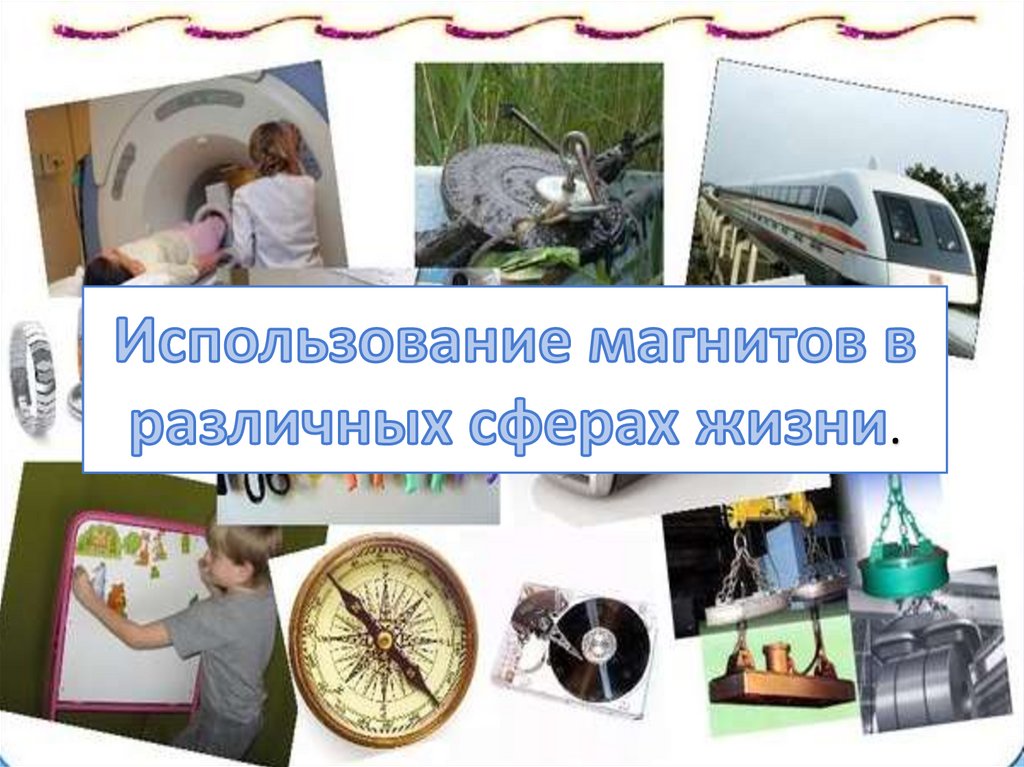 Использование магнитов в различных сферах жизни.